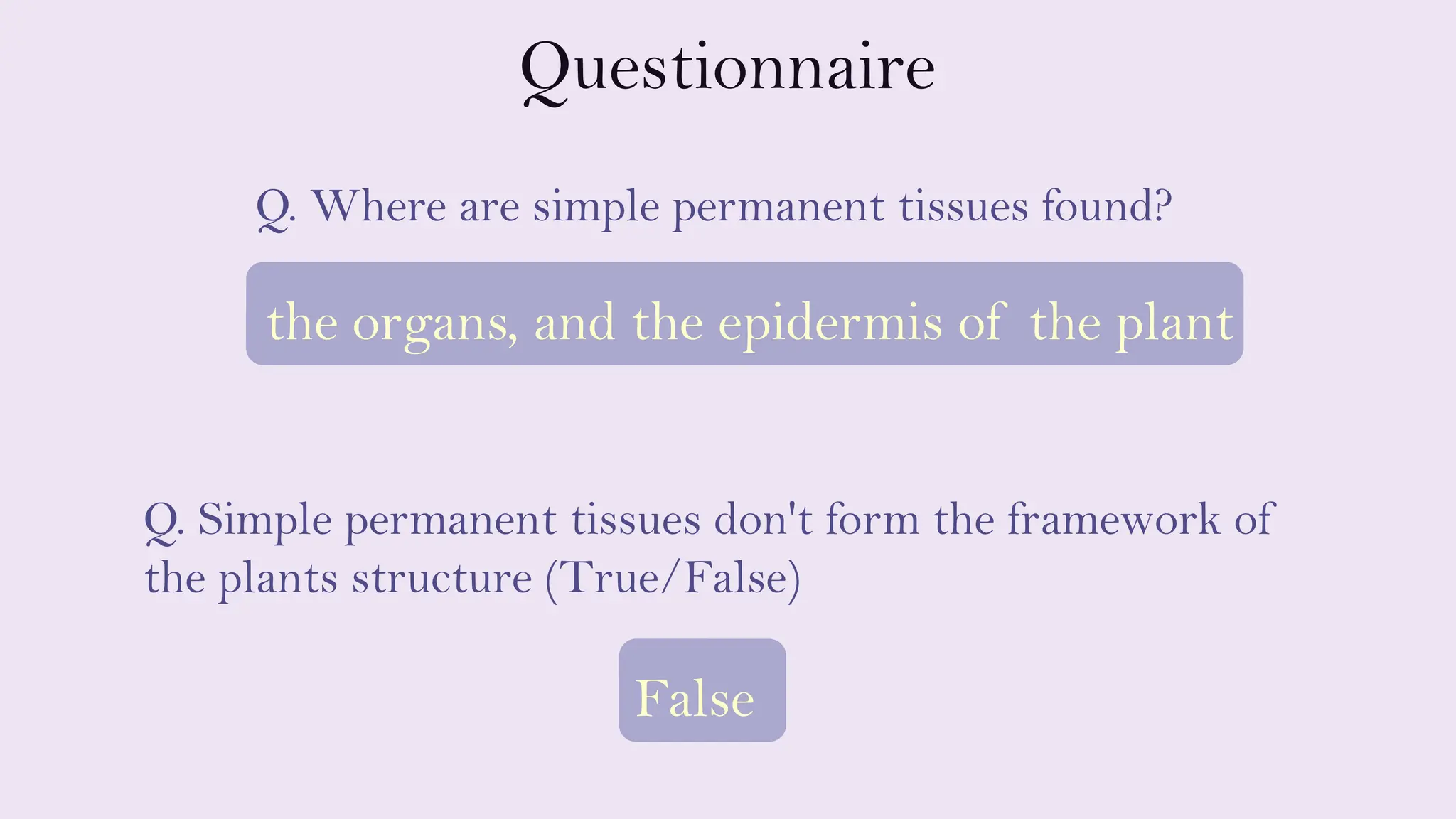 Questionnaire

Q. Where are simple permanent tissues found?

the organs, and the epidermis of the plant

Q. Simple permanent tissues don't form the framework of the plants structure (True/False)

False